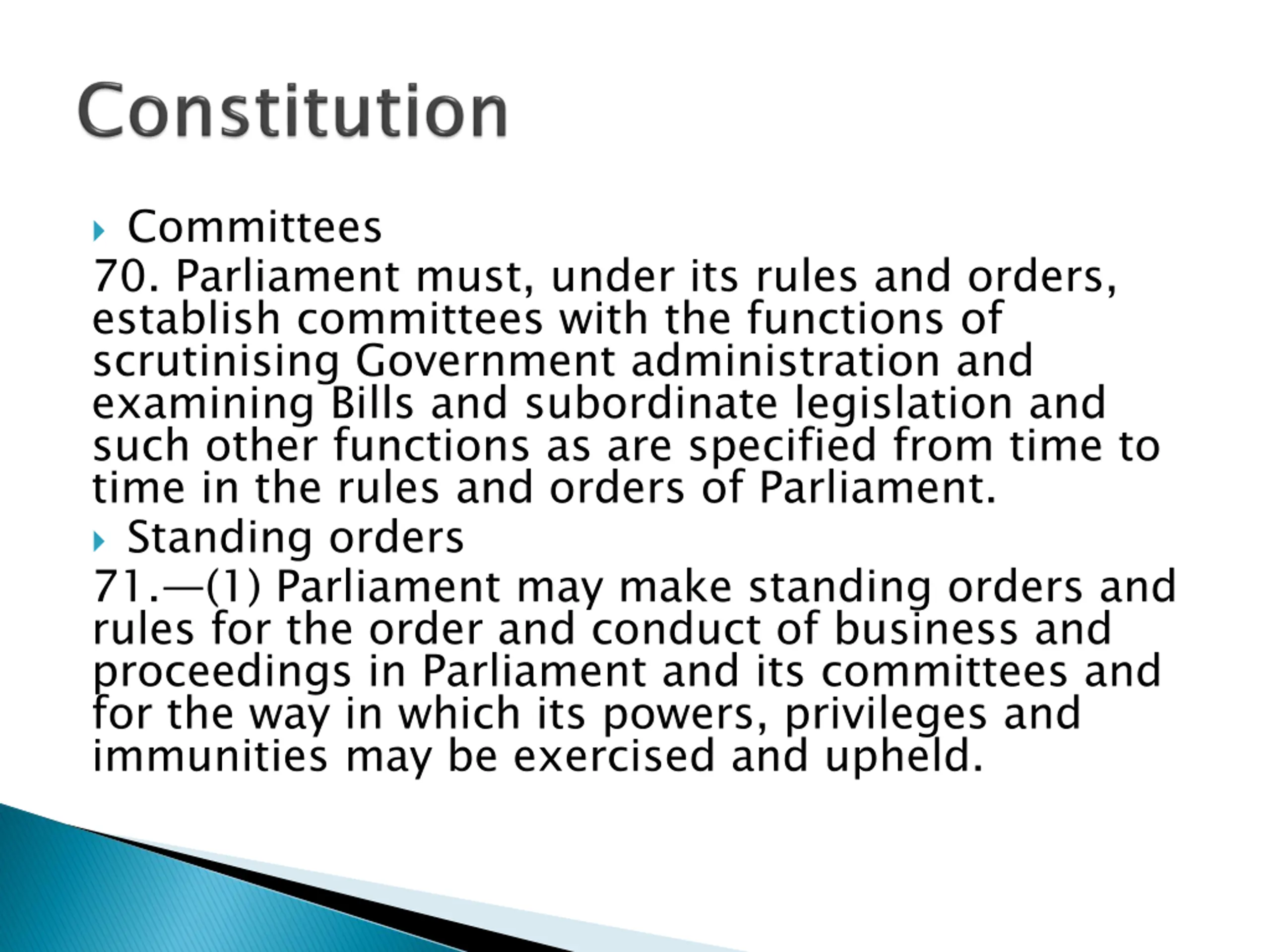 Constitution

Committees

70. Parliament must, under its rules and orders, establish committees with the functions of scrutinising Government administration and examining Bills and subordinate legislation and such other functions as are specified from time to time in the rules and orders of Parliament.

Standing orders

71.—(1) Parliament may make standing orders and rules for the order and conduct of business and proceedings in Parliament and its committees and for the way in which its powers, privileges and immunities may be exercised and upheld.